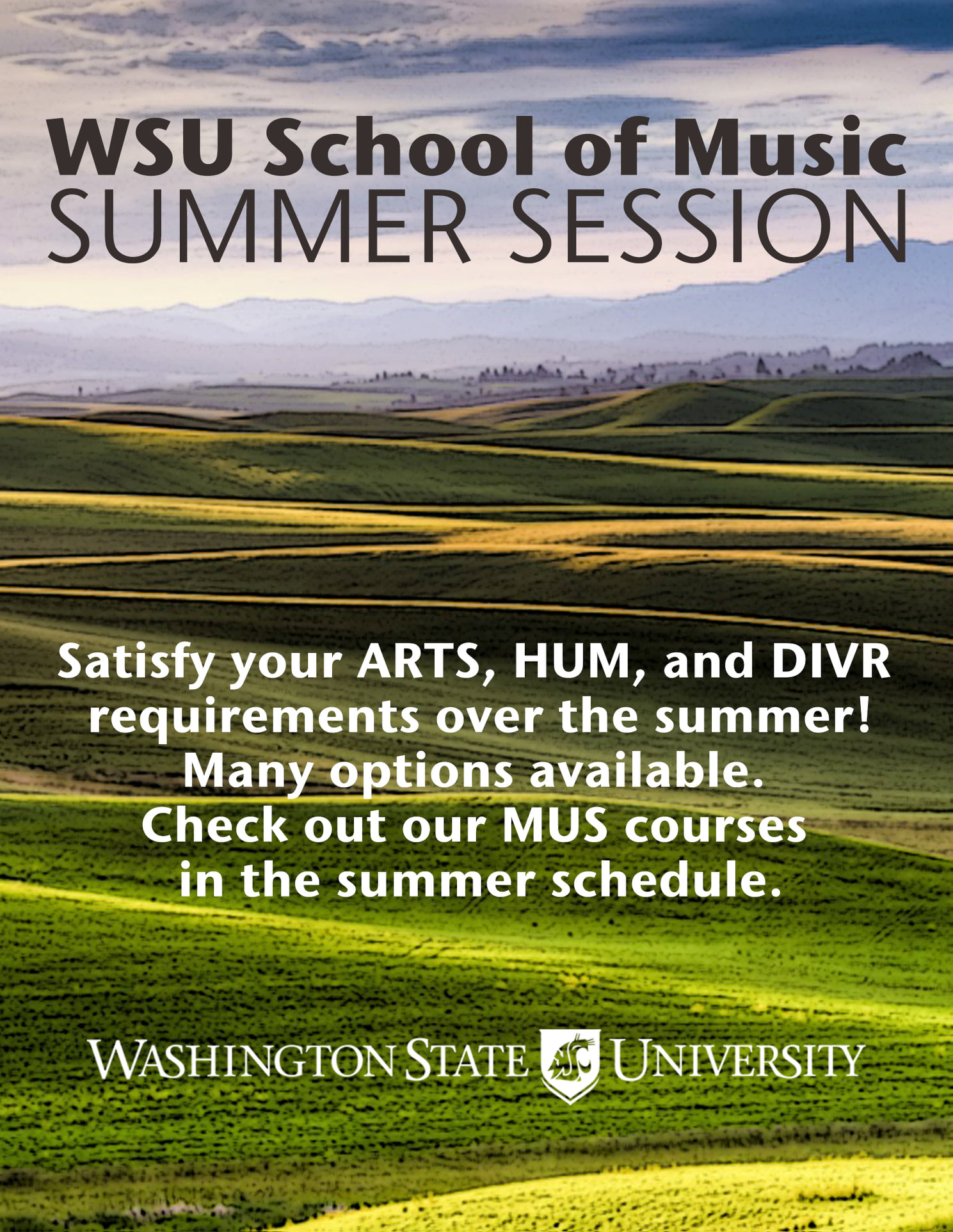 WSU School of Music
SUMMER SESSION

Satisfy your ARTS, HUM, and DIVR requirements over the summer! Many options available. Check out our MUS courses in the summer schedule.

WASHINGTON STATE UNIVERSITY